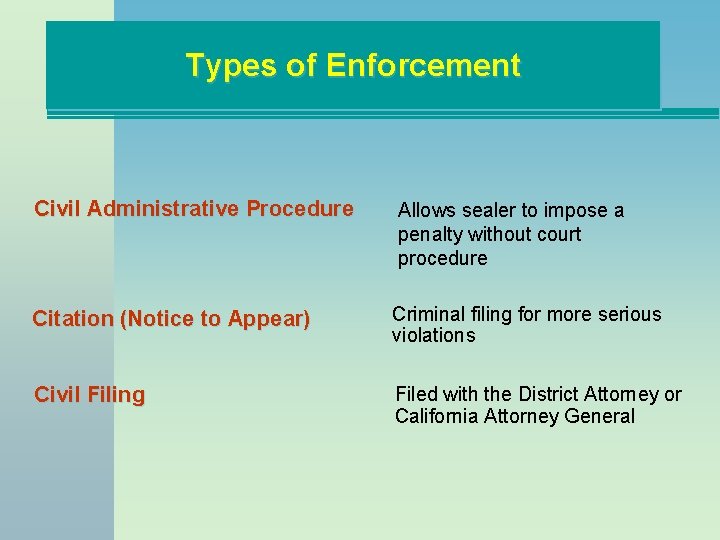 Types of Enforcement

Civil Administrative Procedure

Allows sealer to impose a penalty without court procedure

Citation (Notice to Appear)

Criminal filing for more serious violations

Civil Filing

Filed with the District Attorney or California Attorney General